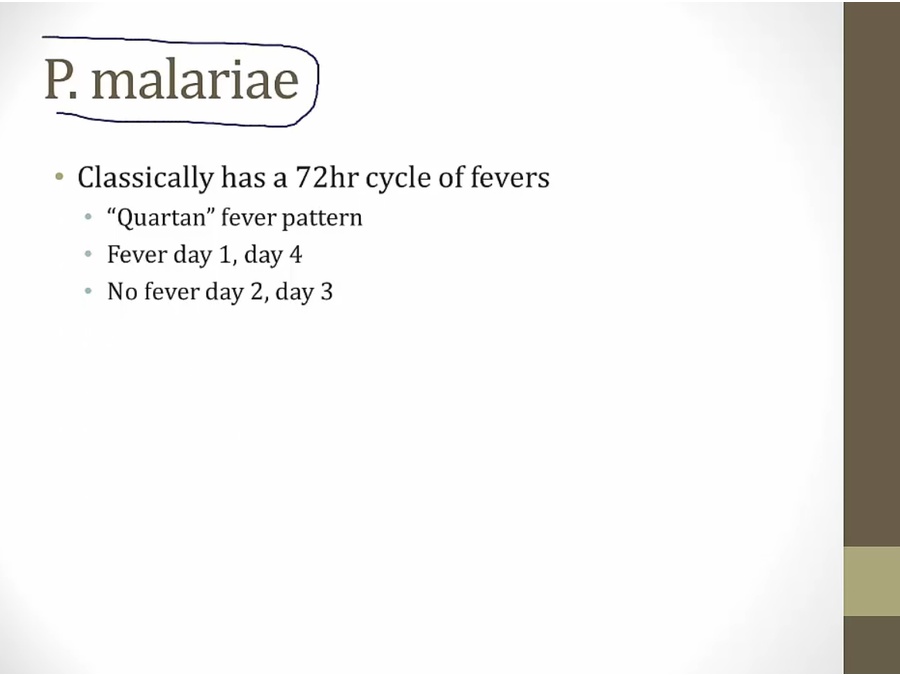 P. malariae

• Classically has a 72hr cycle of fevers
  • “Quartan” fever pattern
  • Fever day 1, day 4
  • No fever day 2, day 3